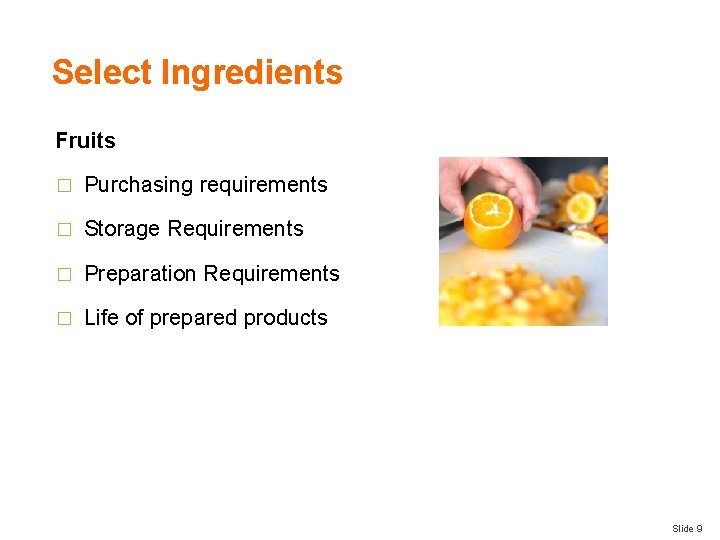 Select Ingredients

Fruits

□ Purchasing requirements

□ Storage Requirements

□ Preparation Requirements

□ Life of prepared products

Slide 9